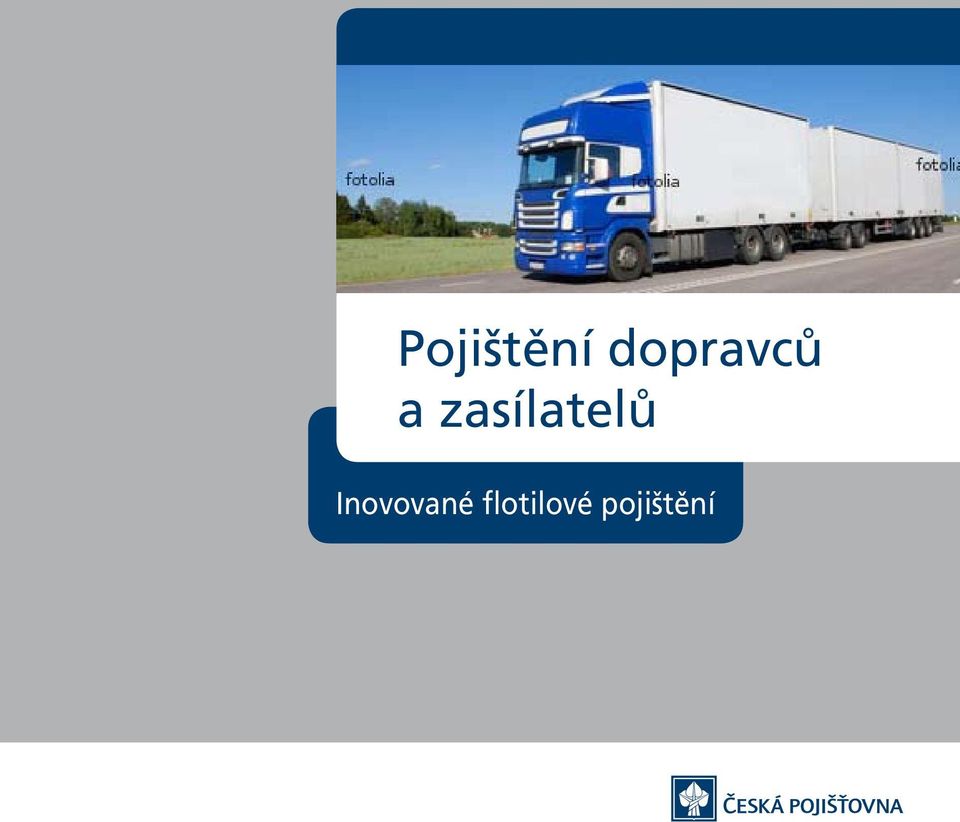 fotolia fotolia fotolia

Pojištění dopravců a zasílatelů

Inovované flotilové pojištění

ČESKÁ POJIŠŤOVNA